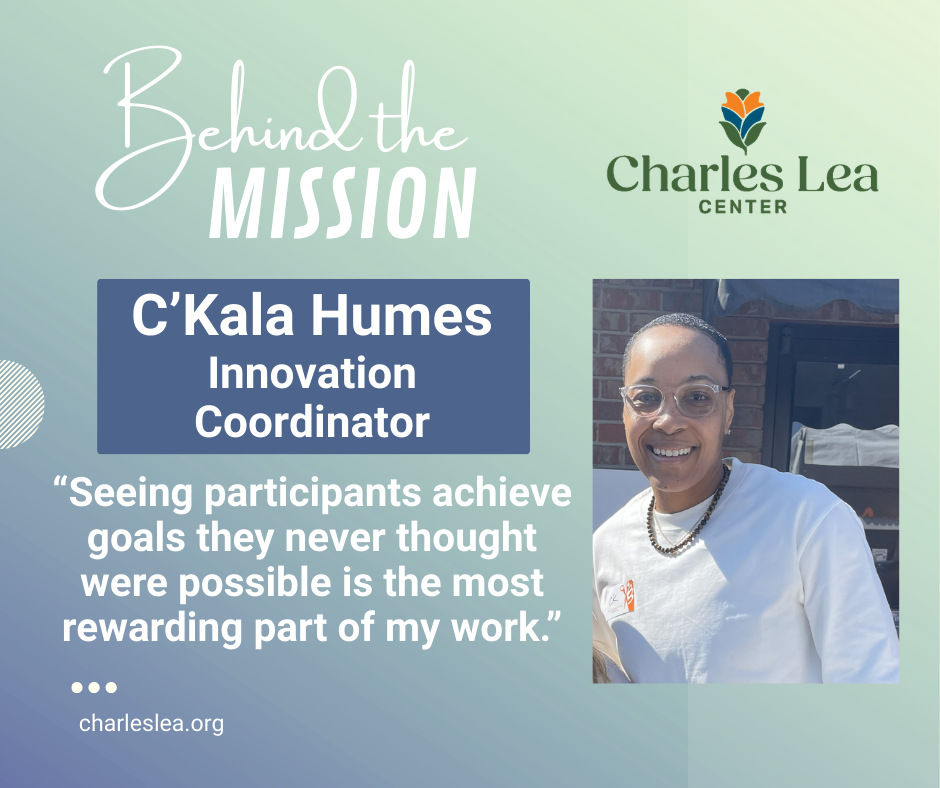 Behind the MISSION

Charles Lea CENTER

C'Kala Humes
Innovation Coordinator

"Seeing participants achieve goals they never thought were possible is the most rewarding part of my work."

charleslea.org